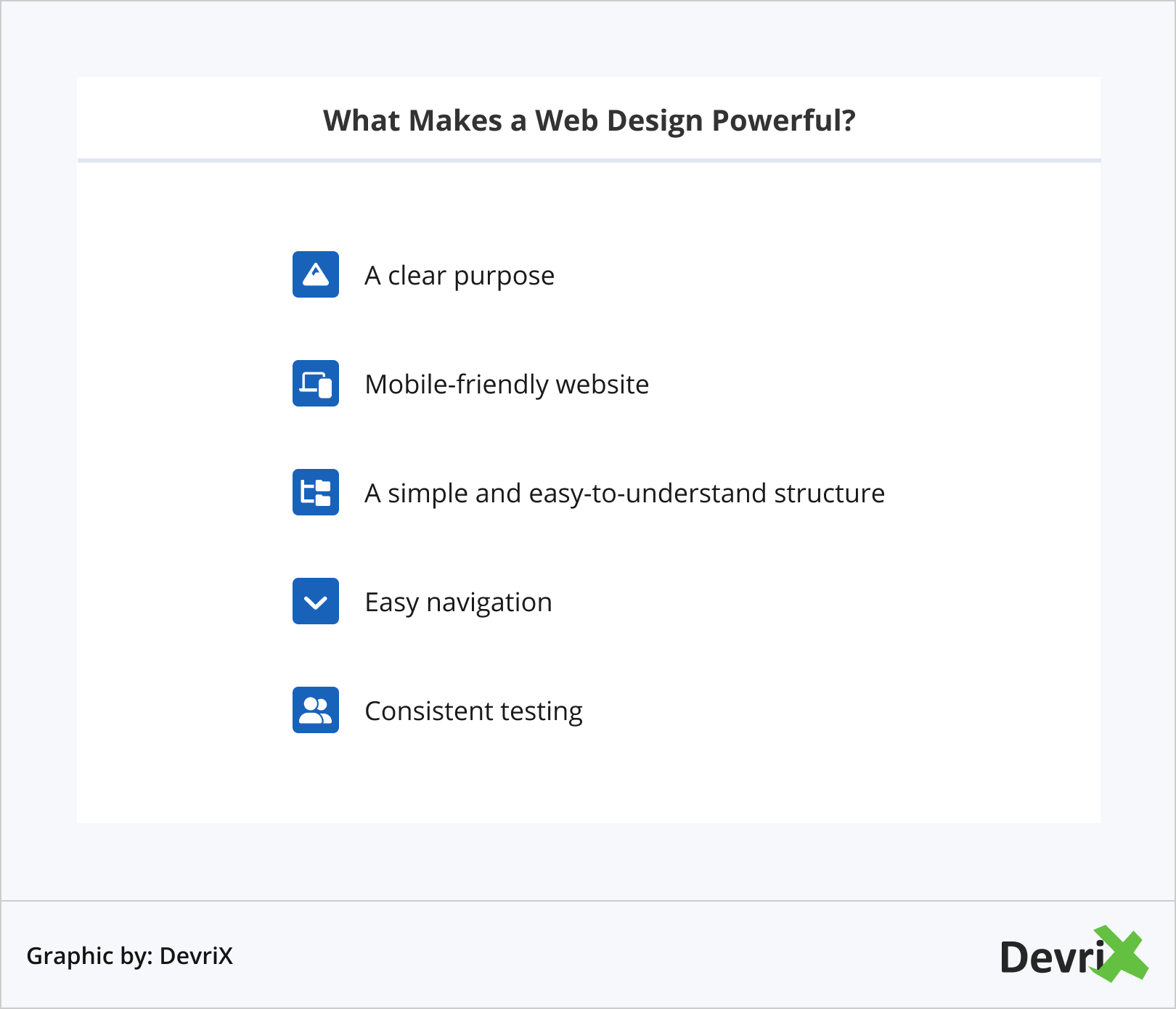 What Makes a Web Design Powerful?

A clear purpose

Mobile-friendly website

A simple and easy-to-understand structure

Easy navigation

Consistent testing

Graphic by: DevriX

DevriX